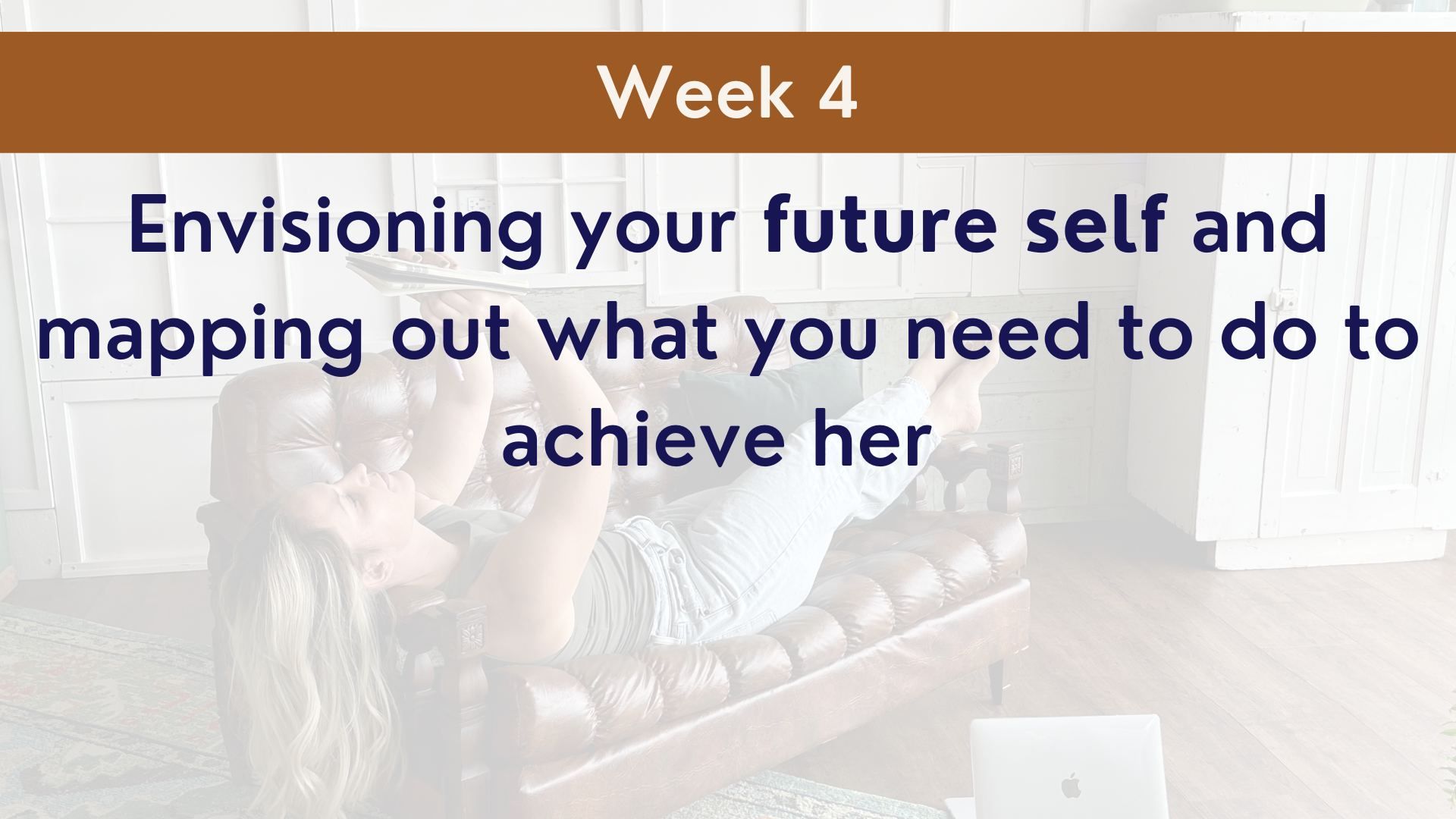 Week 4

Envisioning your future self and mapping out what you need to do to achieve her